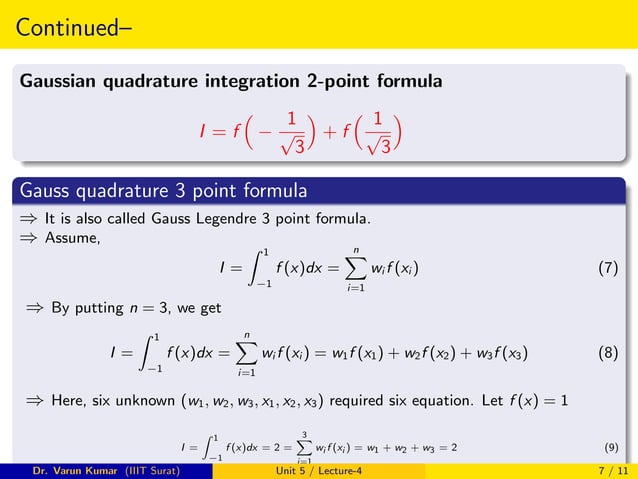 Continued–

Gaussian quadrature integration 2-point formula

$I = f\left(-\frac{1}{\sqrt{3}}\right) + f\left(\frac{1}{\sqrt{3}}\right)$

Gauss quadrature 3 point formula

$\Rightarrow$ It is also called Gauss Legendre 3 point formula.

$\Rightarrow$ Assume,

$I = \int_{-1}^{1} f(x)dx = \sum_{i=1}^{n} w_i f(x_i)$ (7)

$\Rightarrow$ By putting $n = 3$, we get

$I = \int_{-1}^{1} f(x)dx = \sum_{i=1}^{n} w_i f(x_i) = w_1 f(x_1) + w_2 f(x_2) + w_3 f(x_3)$ (8)

$\Rightarrow$ Here, six unknown $(w_1, w_2, w_3, x_1, x_2, x_3)$ required six equation. Let $f(x) = 1$

$I = \int_{-1}^{1} f(x)dx = 2 = \sum_{i=1}^{3} w_i f(x_i) = w_1 + w_2 + w_3 = 2$ (9)

Dr. Varun Kumar (IIIT Surat) Unit 5 / Lecture-4 7 / 11